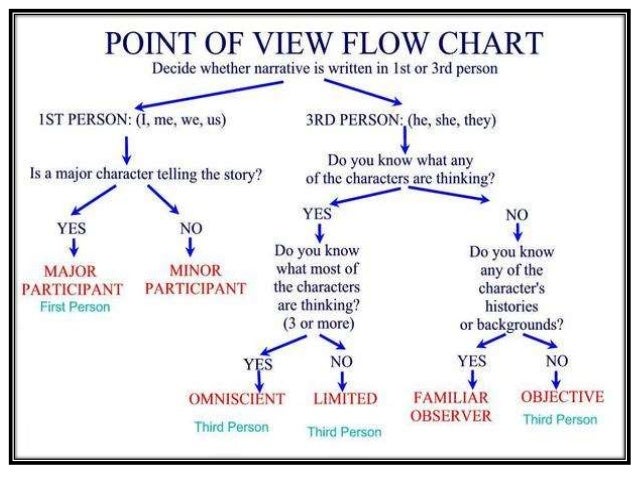 POINT OF VIEW FLOW CHART
Decide whether narrative is written in 1st or 3rd person

1ST PERSON: (I, me, we, us)

Is a major character telling the story?

YES

MAJOR PARTICIPANT
First Person

NO

MINOR PARTICIPANT

3RD PERSON: (he, she, they)

Do you know what any of the characters are thinking?

YES

Do you know what most of the characters are thinking? (3 or more)

YES

OMNISCIENT
Third Person

NO

LIMITED
Third Person

NO

Do you know any of the character's histories or backgrounds?

YES

FAMILIAR OBSERVER

NO

OBJECTIVE
Third Person